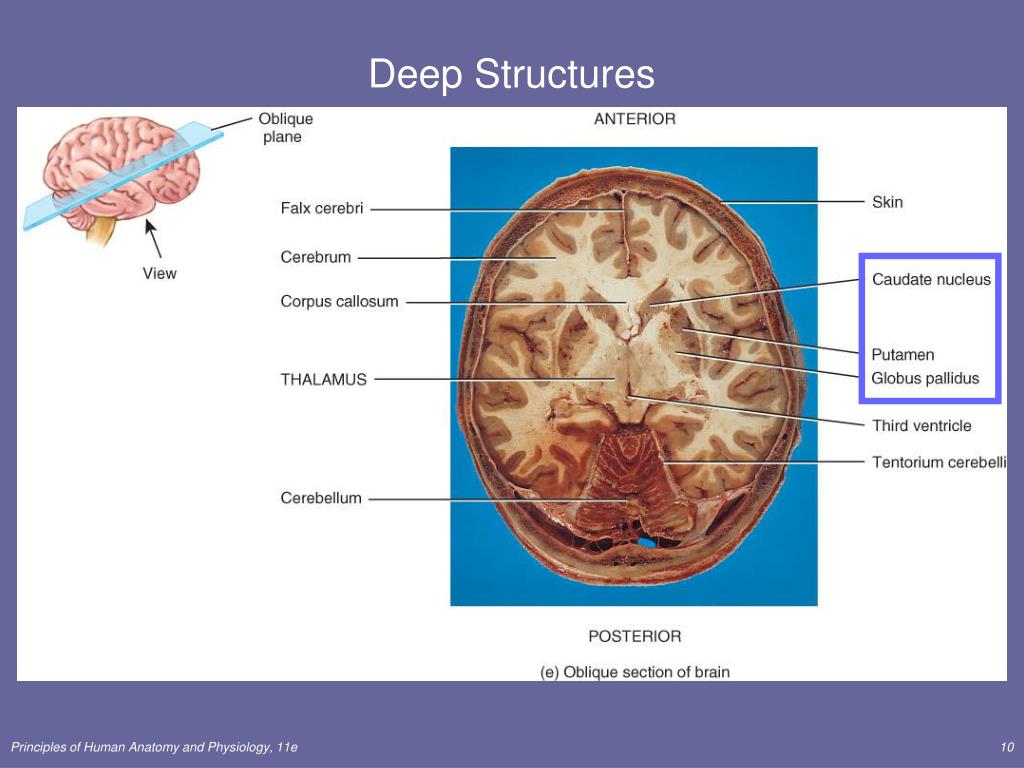 Deep Structures

Oblique plane

View

ANTERIOR

Falx cerebri

Cerebrum

Corpus callosum

THALAMUS

Cerebellum

Skin

Caudate nucleus

Putamen

Globus pallidus

Third ventricle

Tentorium cerebelli

POSTERIOR

(e) Oblique section of brain

Principles of Human Anatomy and Physiology, 11e

10